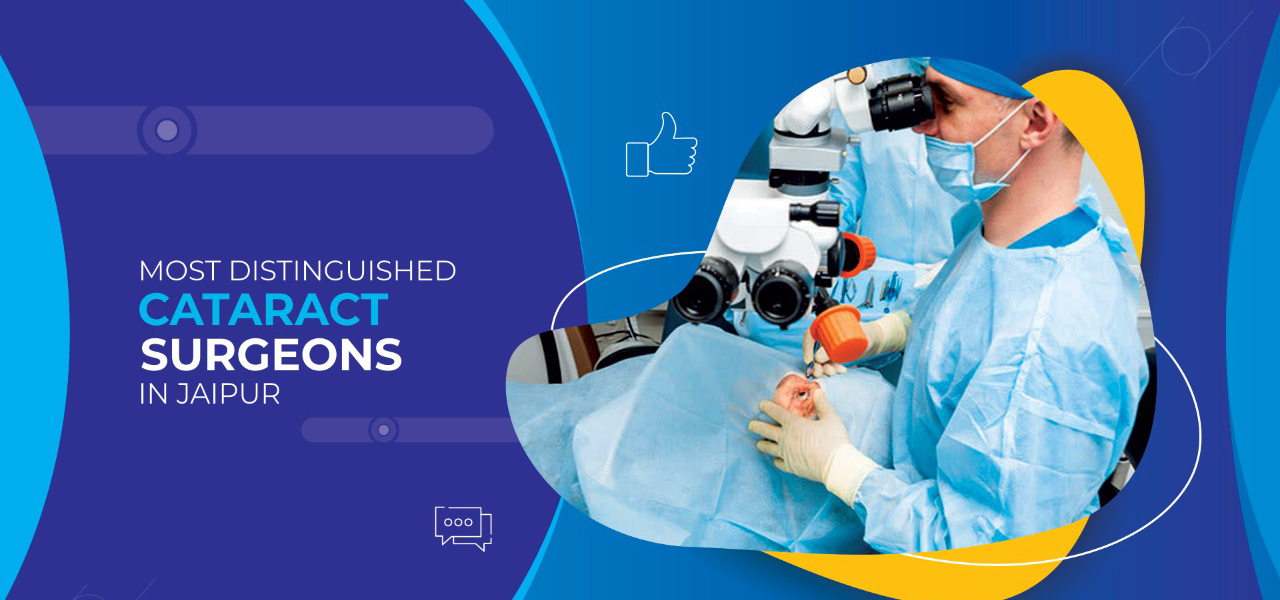 MOST DISTINGUISHED
CATARACT
SURGEONS
IN JAIPUR